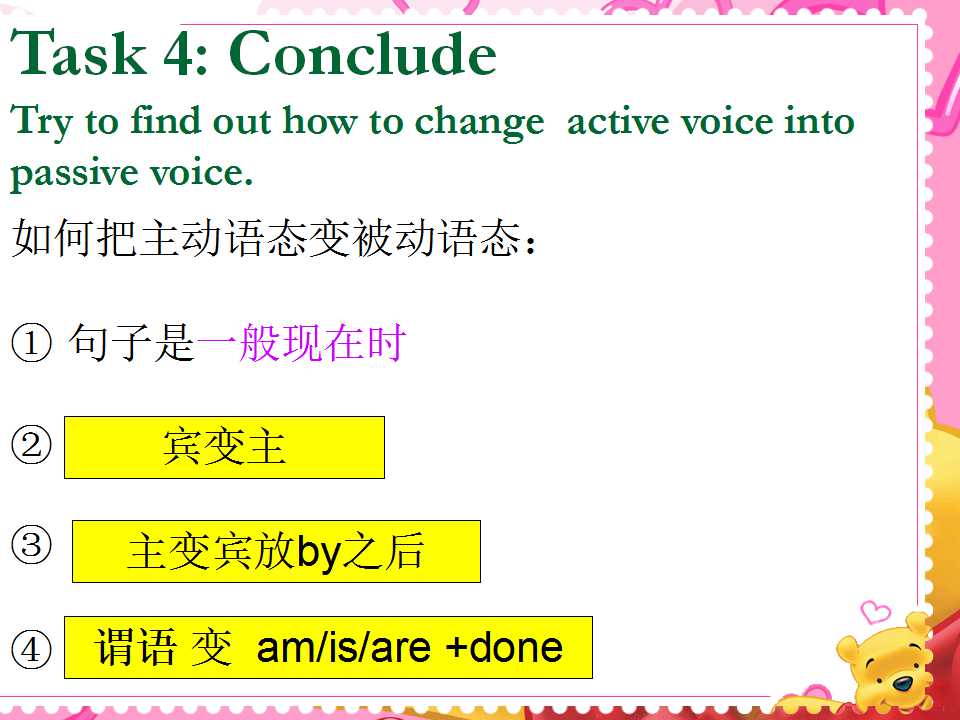 Task 4: Conclude

Try to find out how to change active voice into passive voice.

如何把主动语态变被动语态：

① 句子是一般现在时

② 宾变主

③ 主变宾放by之后

④ 谓语 变 am/is/are +done